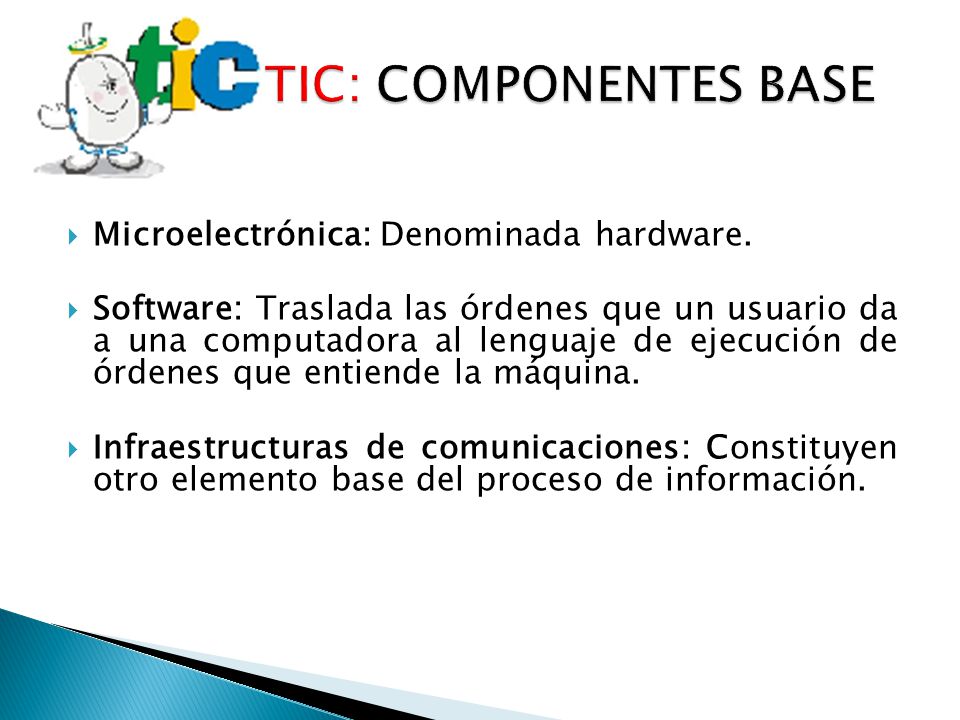 tic

TIC: COMPONENTES BASE

Microelectrónica: Denominada hardware.

Software: Traslada las órdenes que un usuario da a una computadora al lenguaje de ejecución de órdenes que entiende la máquina.

Infraestructuras de comunicaciones: Constituyen otro elemento base del proceso de información.